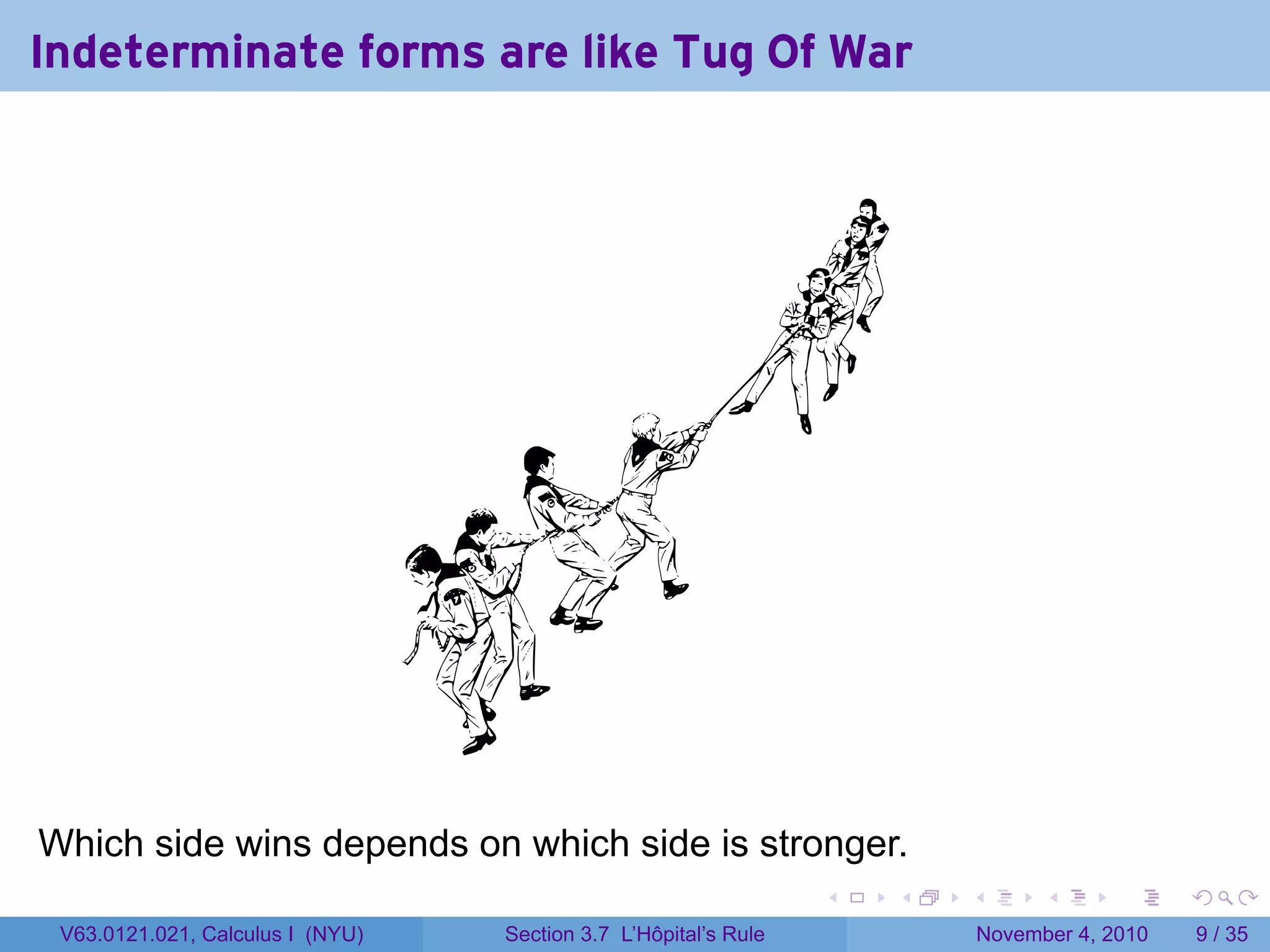 Indeterminate forms are like Tug Of War

Which side wins depends on which side is stronger.

V63.0121.021, Calculus I (NYU) Section 3.7 L'Hôpital's Rule November 4, 2010 9 / 35